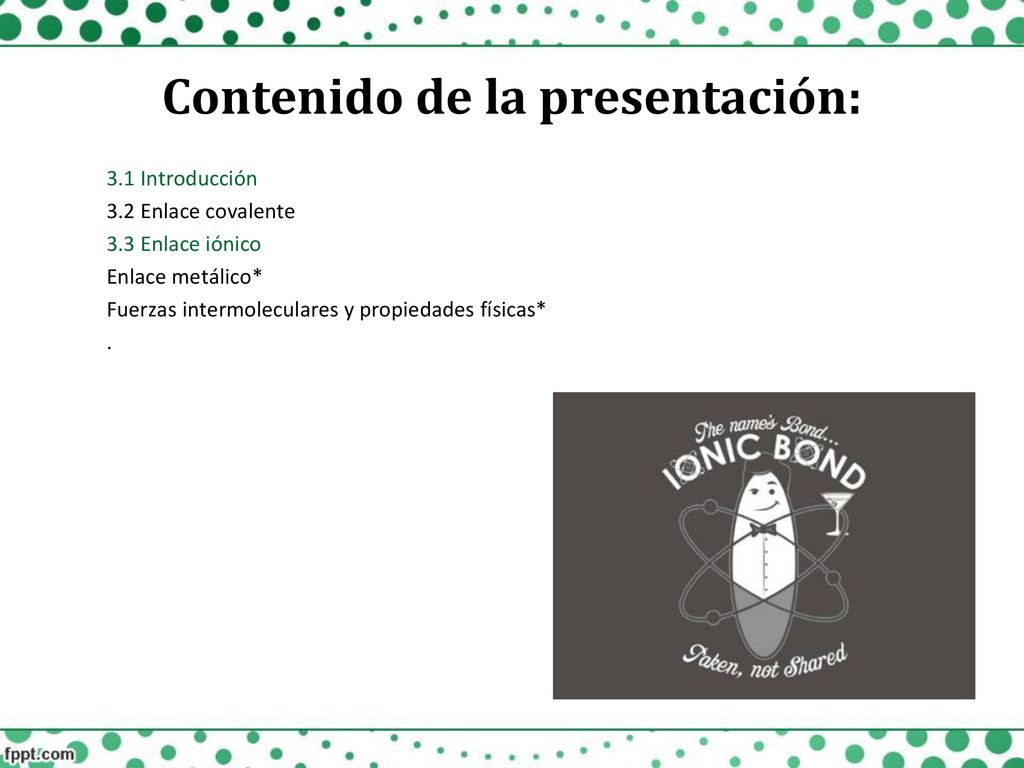 Contenido de la presentación:

3.1 Introducción
3.2 Enlace covalente
3.3 Enlace iónico
Enlace metálico*
Fuerzas intermoleculares y propiedades físicas*
.

The name's Bond...
IONIC BOND
Taken, not Shared

fppt.com